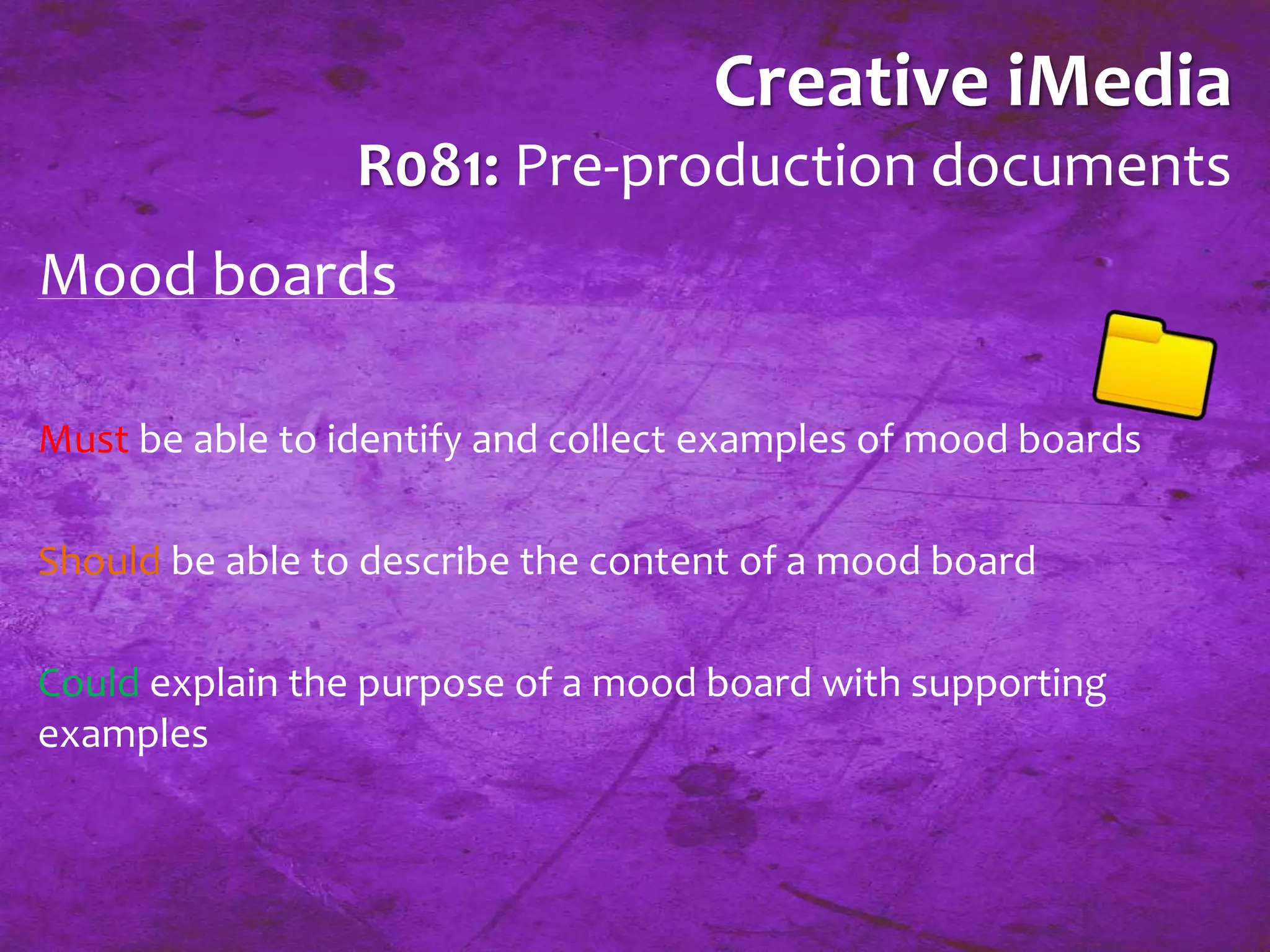 Creative iMedia

R081: Pre-production documents

Mood boards

Must be able to identify and collect examples of mood boards

Should be able to describe the content of a mood board

Could explain the purpose of a mood board with supporting examples